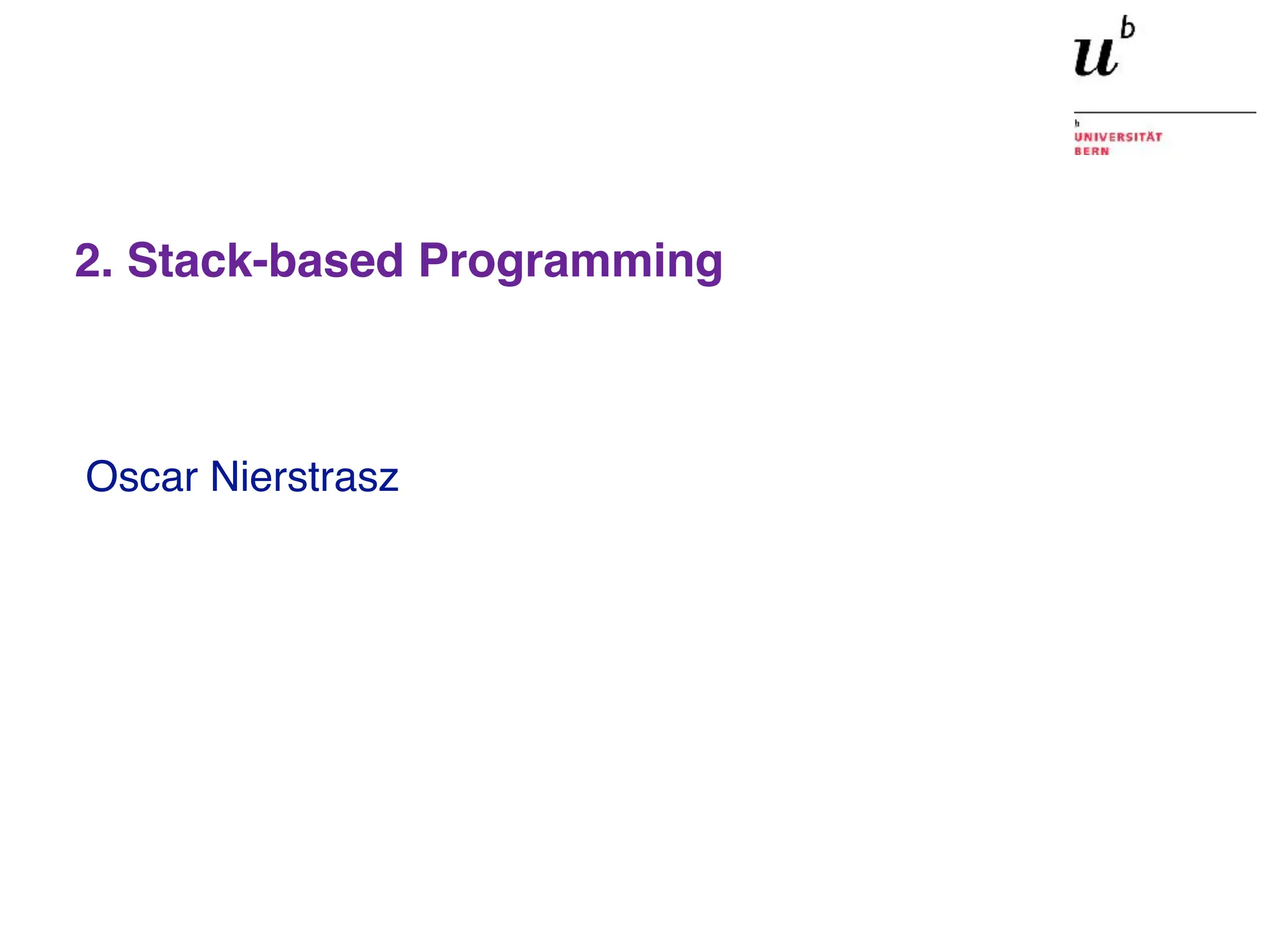 $u^b$

b
UNIVERSITÄT
BERN

2. Stack-based Programming

Oscar Nierstrasz